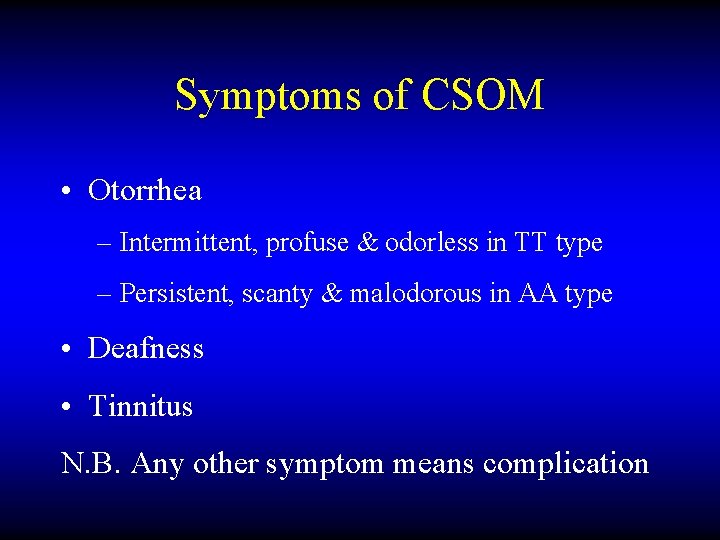 Symptoms of CSOM

• Otorrhea

– Intermittent, profuse & odorless in TT type

– Persistent, scanty & malodorous in AA type

• Deafness

• Tinnitus

N.B. Any other symptom means complication